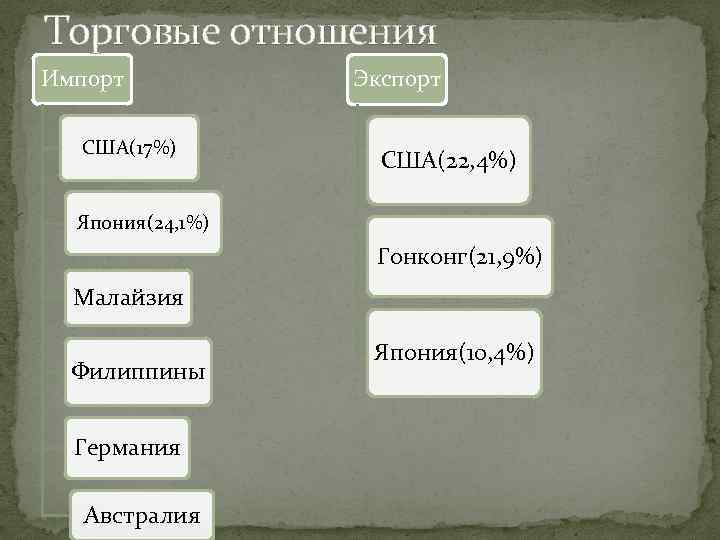 Торговые отношения

Импорт

США(17%)

Япония(24,1%)

Малайзия

Филиппины

Германия

Австралия

Экспорт

США(22,4%)

Гонконг(21,9%)

Япония(10,4%)